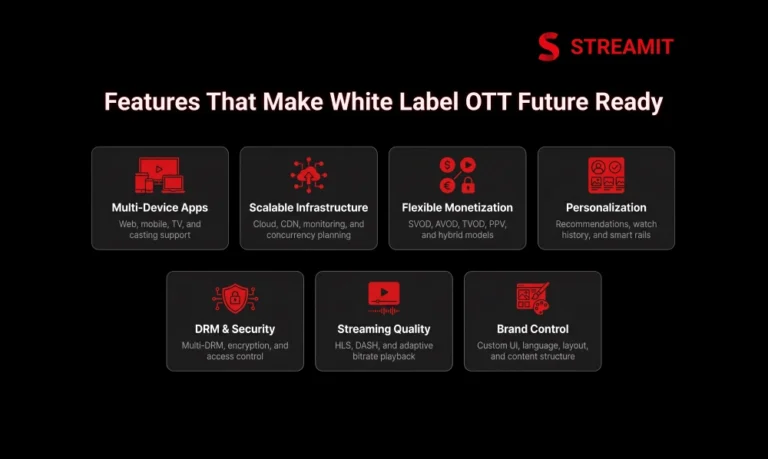 STREAMIT

Features That Make White Label OTT Future Ready

Multi-Device Apps
Web, mobile, TV, and casting support

Scalable Infrastructure
Cloud, CDN, monitoring, and concurrency planning

Flexible Monetization
SVOD, AVOD, TVOD, PPV, and hybrid models

Personalization
Recommendations, watch history, and smart rails

DRM & Security
Multi-DRM, encryption, and access control

Streaming Quality
HLS, DASH, and adaptive bitrate playback

Brand Control
Custom UI, language, layout, and content structure